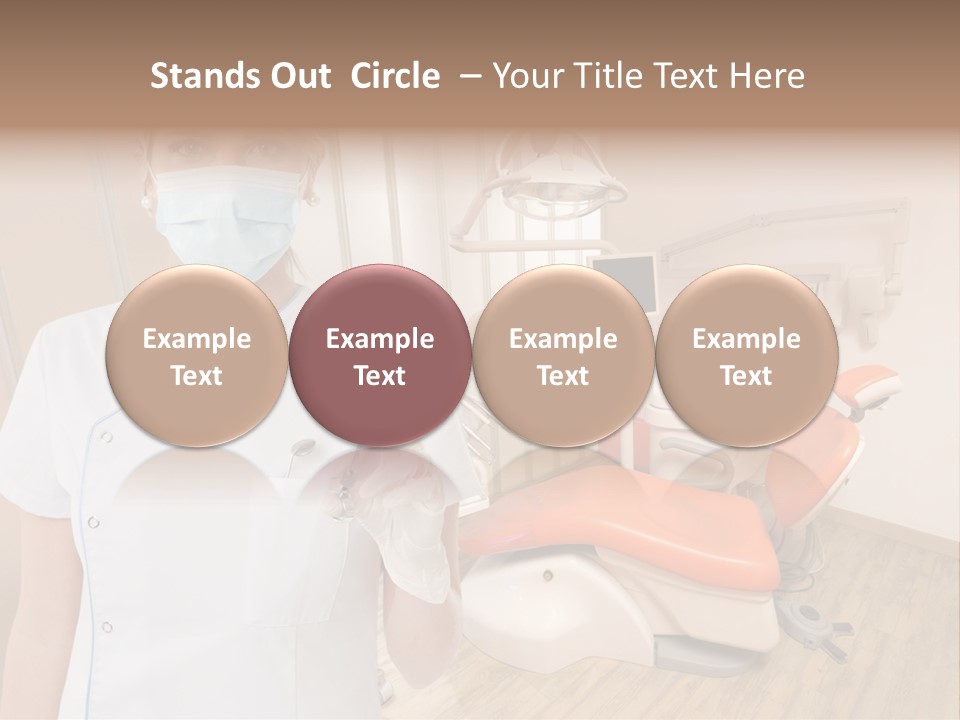 Stands Out Circle – Your Title Text Here

Example Text

Example Text

Example Text

Example Text